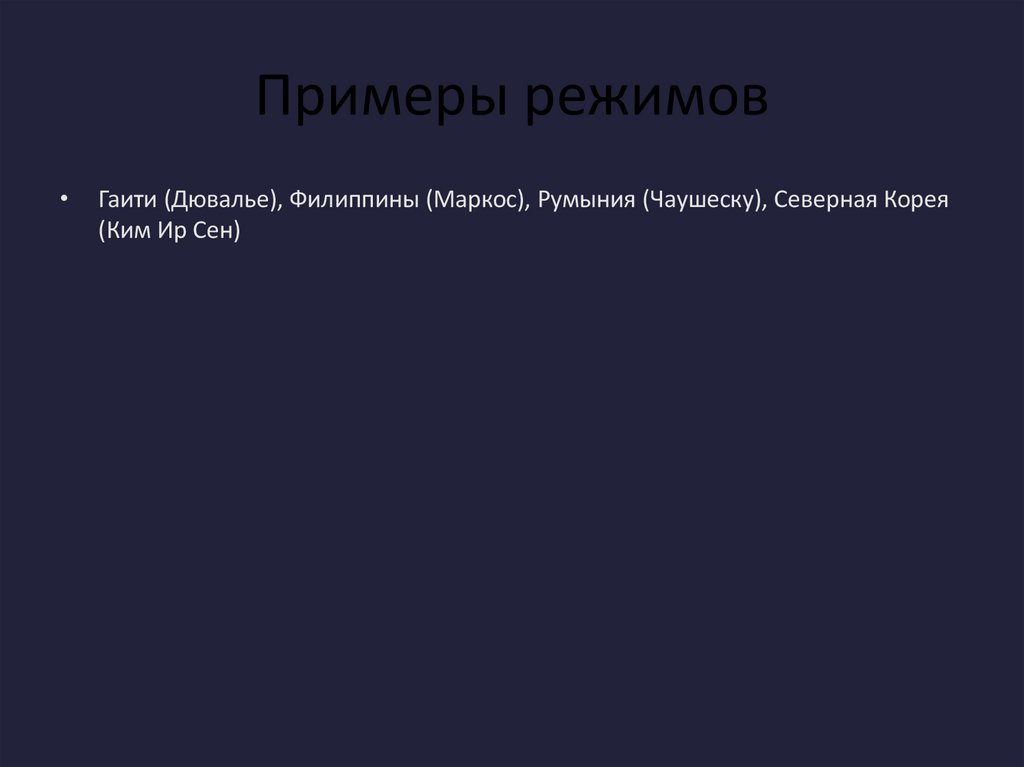 Примеры режимов

• Гаити (Дювалье), Филиппины (Маркос), Румыния (Чаушеску), Северная Корея (Ким Ир Сен)